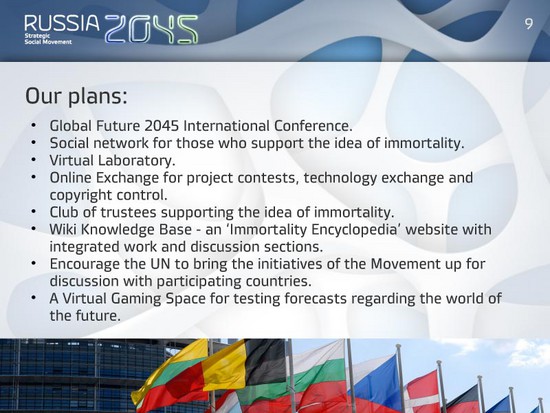 RUSSIA 2045
Strategic
Social Movement

9

Our plans:

• Global Future 2045 International Conference.
• Social network for those who support the idea of immortality.
• Virtual Laboratory.
• Online Exchange for project contests, technology exchange and copyright control.
• Club of trustees supporting the idea of immortality.
• Wiki Knowledge Base - an 'Immortality Encyclopedia' website with integrated work and discussion sections.
• Encourage the UN to bring the initiatives of the Movement up for discussion with participating countries.
• A Virtual Gaming Space for testing forecasts regarding the world of the future.